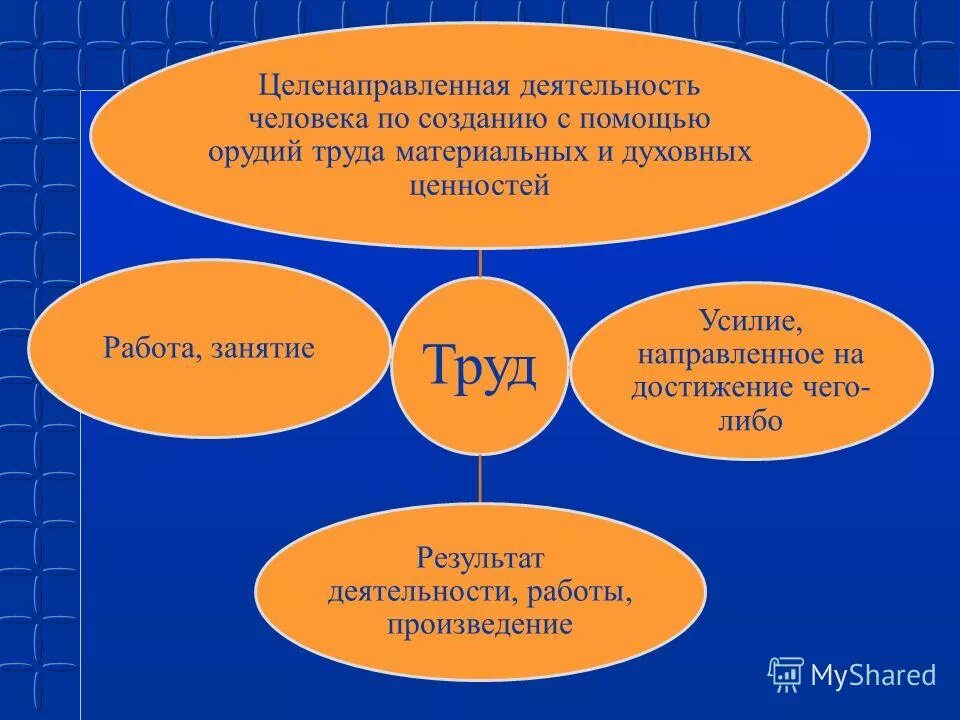 Целенаправленная деятельность человека по созданию с помощью орудий труда материальных и духовных ценностей

Работа, занятие

Труд

Усилие, направленное на достижение чего-либо

Результат деятельности, работы, произведение

MyShared